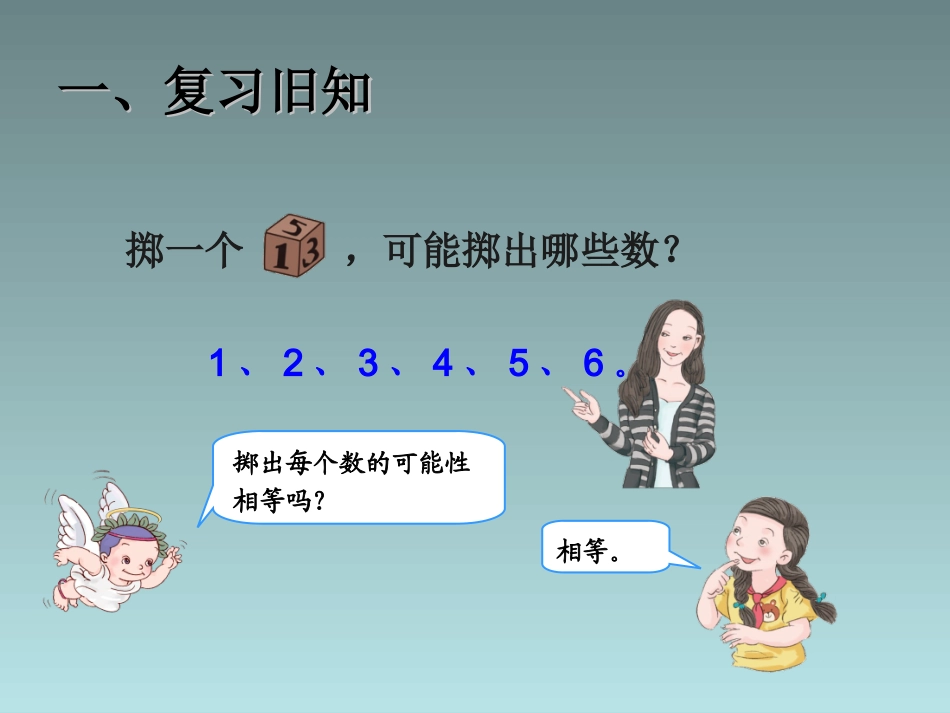 一、复习旧知

掷一个 5 1 3 ，可能掷出哪些数？

1、2、3、4、5、6。

掷出每个数的可能性相等吗？

相等。